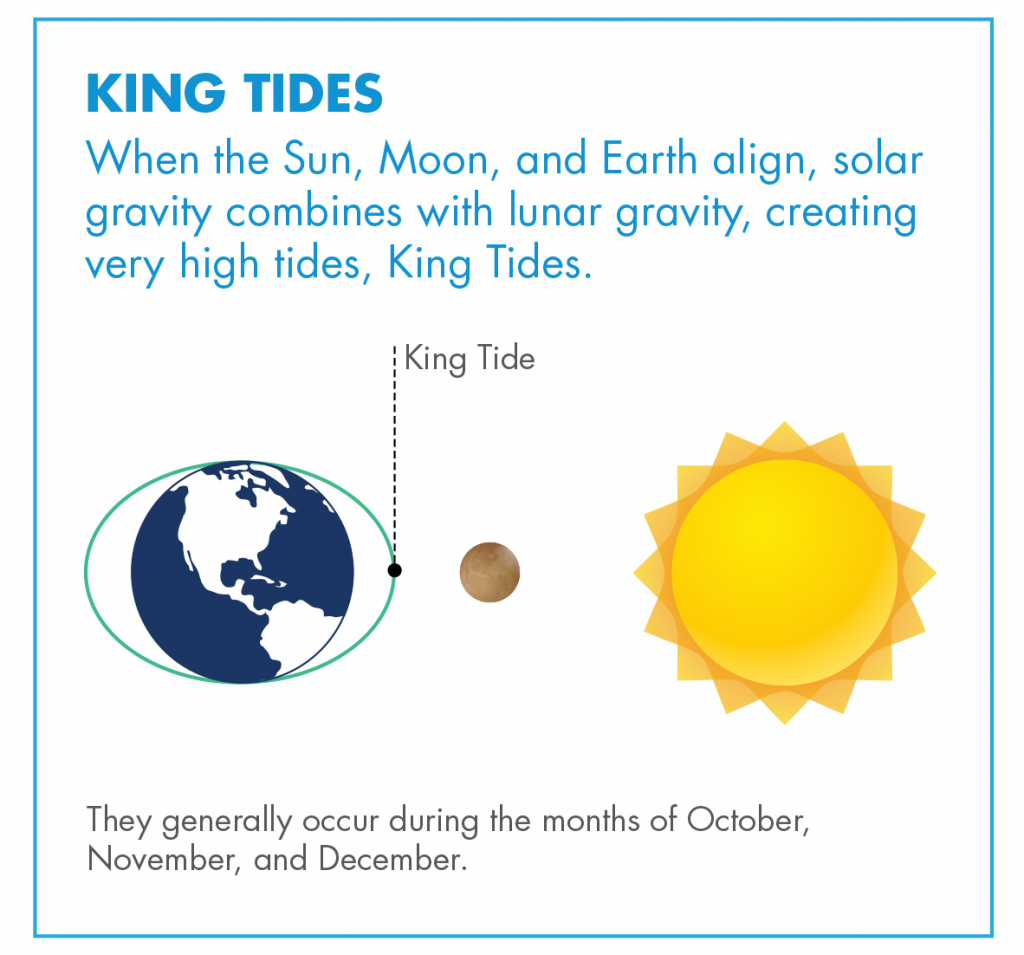 KING TIDES

When the Sun, Moon, and Earth align, solar gravity combines with lunar gravity, creating very high tides, King Tides.

King Tide

They generally occur during the months of October, November, and December.